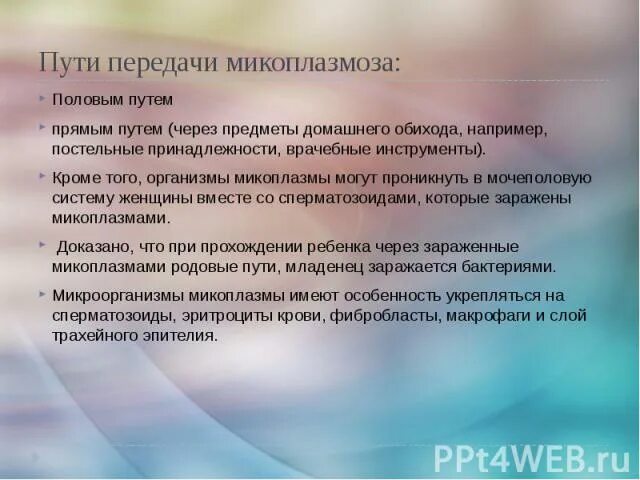 Пути передачи микоплазмоза:

Половым путем

прямым путем (через предметы домашнего обихода, например, постельные принадлежности, врачебные инструменты).

Кроме того, организмы микоплазмы могут проникнуть в мочеполовую систему женщины вместе со сперматозоидами, которые заражены микоплазмами.

Доказано, что при прохождении ребенка через зараженные микоплазмами родовые пути, младенец заражается бактериями.

Микроорганизмы микоплазмы имеют особенность укрепляться на сперматозоиды, эритроциты крови, фибробласты, макрофаги и слой трахейного эпителия.

PPt4WEB.ru